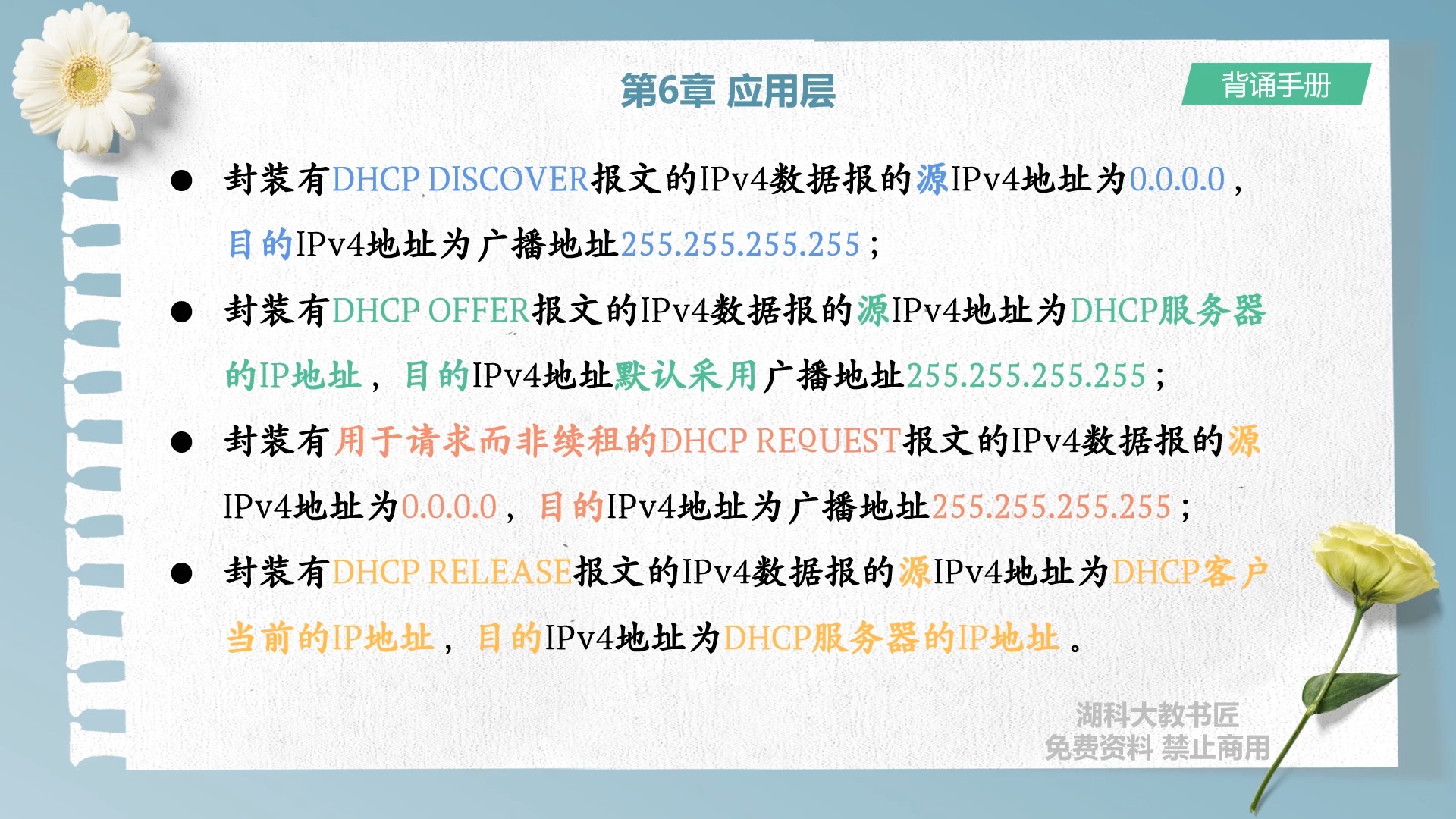 第6章 应用层

背诵手册

● 封装有DHCP DISCOVER报文的IPv4数据报的源IPv4地址为0.0.0.0，目的IPv4地址为广播地址255.255.255.255；

● 封装有DHCP OFFER报文的IPv4数据报的源IPv4地址为DHCP服务器的IP地址，目的IPv4地址默认采用广播地址255.255.255.255；

● 封装有用于请求而非续租的DHCP REQUEST报文的IPv4数据报的源IPv4地址为0.0.0.0，目的IPv4地址为广播地址255.255.255.255；

● 封装有DHCP RELEASE报文的IPv4数据报的源IPv4地址为DHCP客户当前的IP地址，目的IPv4地址为DHCP服务器的IP地址。

湖科大教书匠
免费资料 禁止商用